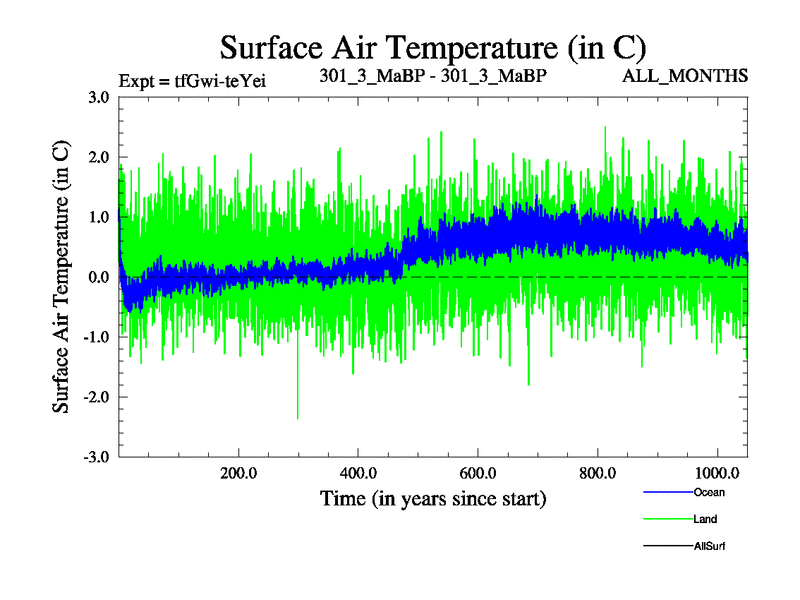 Surface Air Temperature (in C)
Expt = tfGwi-teYei
301_3_MaBP - 301_3_MaBP
ALL_MONTHS

Surface Air Temperature (in C)
3.0
2.0
1.0
0.0
-1.0
-2.0
-3.0

200.0
400.0
600.0
800.0
1000.0
Time (in years since start)

Ocean
Land
AllSurf